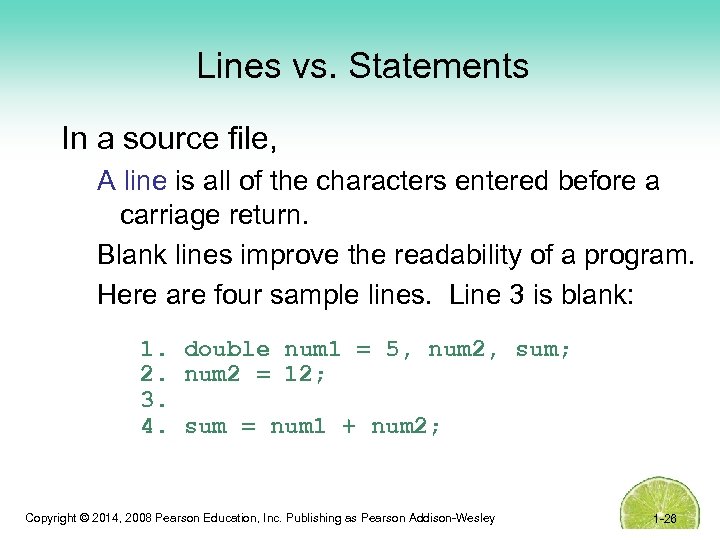 Lines vs. Statements

In a source file,

A line is all of the characters entered before a carriage return.

Blank lines improve the readability of a program.

Here are four sample lines. Line 3 is blank:

1. double num1 = 5, num2, sum;
2. num2 = 12;
3.
4. sum = num1 + num2;

Copyright © 2014, 2008 Pearson Education, Inc. Publishing as Pearson Addison-Wesley

1-26